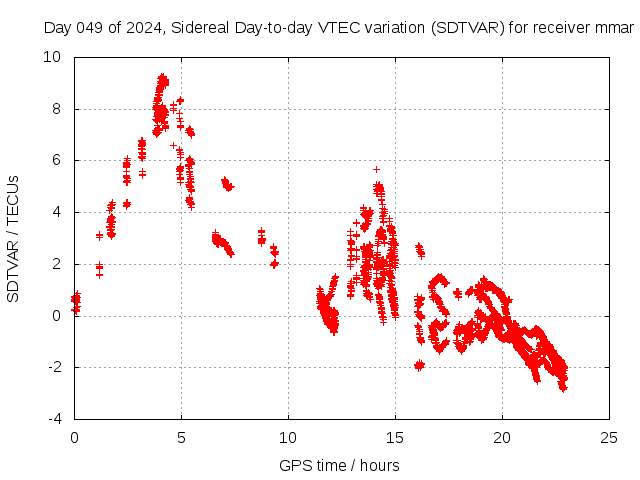 Day 049 of 2024, Sidereal Day-to-day VTEC variation (SDTVAR) for receiver mmar

SDTVAR / TECUs

10
8
6
4
2
0
-2
-4

0
5
10
15
20
25

GPS time / hours